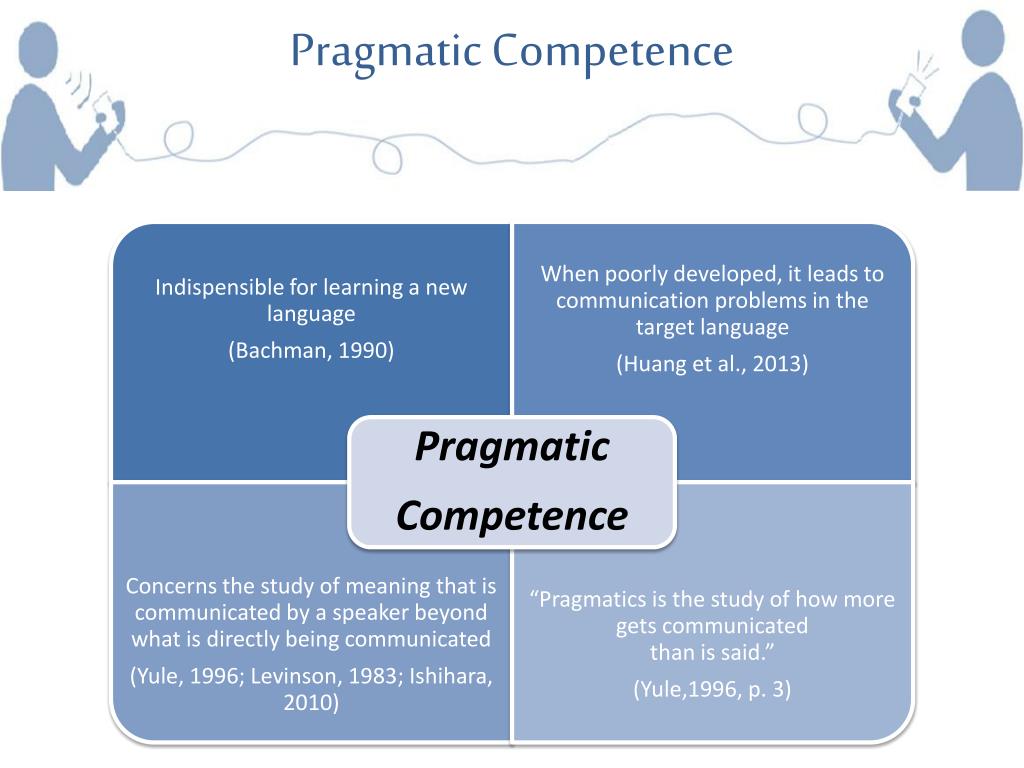 Pragmatic Competence

Indispensible for learning a new language

(Bachman, 1990)

When poorly developed, it leads to communication problems in the target language

(Huang et al., 2013)

Pragmatic Competence

Concerns the study of meaning that is communicated by a speaker beyond what is directly being communicated

(Yule, 1996; Levinson, 1983; Ishihara, 2010)

“Pragmatics is the study of how more gets communicated than is said.”

(Yule,1996, p. 3)